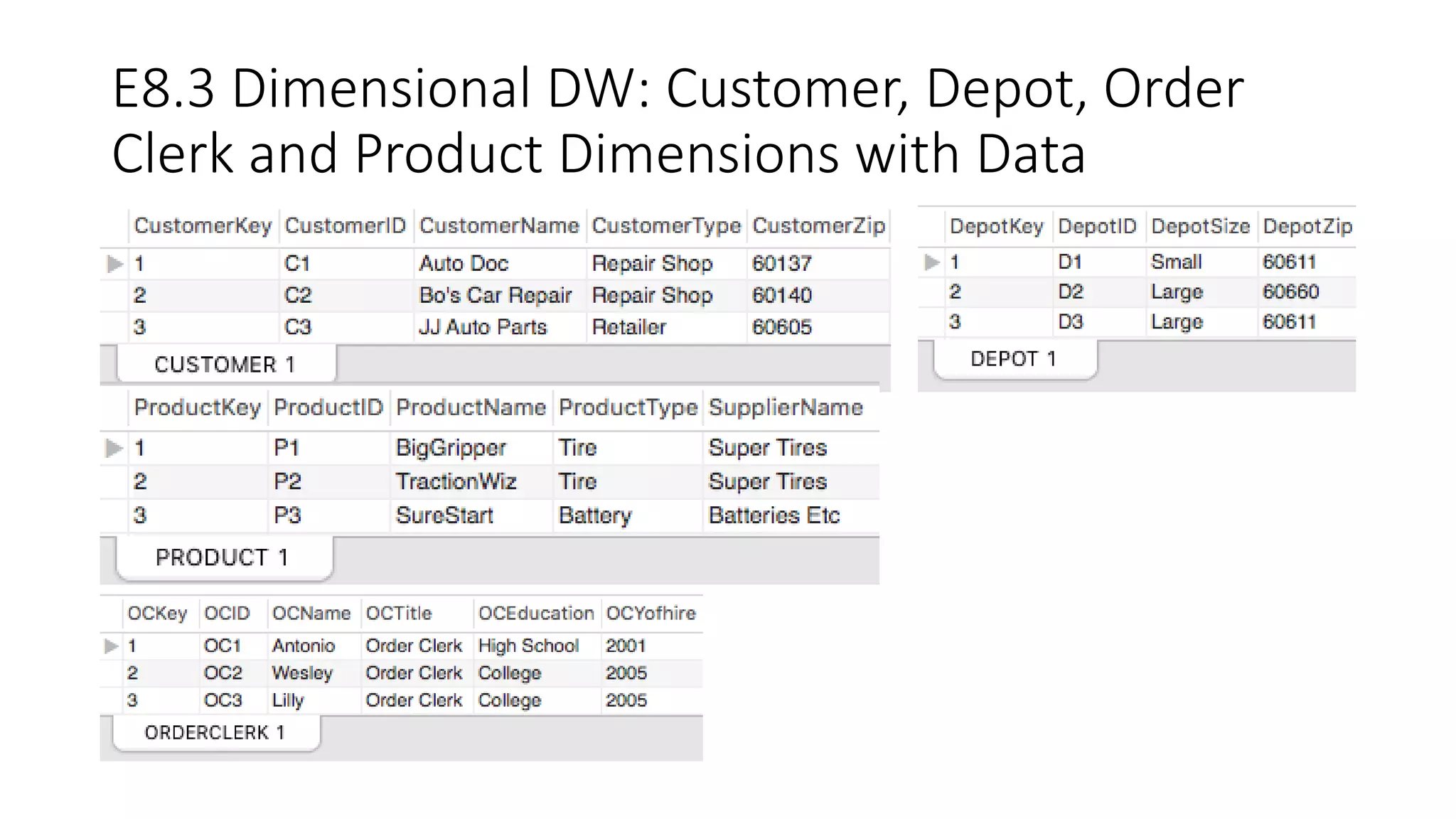 E8.3 Dimensional DW: Customer, Depot, Order Clerk and Product Dimensions with Data

| CustomerKey | CustomerID | CustomerName | CustomerType | CustomerZip |
|---|---|---|---|---|
| 1 | C1 | Auto Doc | Repair Shop | 60137 |
| 2 | C2 | Bo's Car Repair | Repair Shop | 60140 |
| 3 | C3 | JJ Auto Parts | Retailer | 60605 |

CUSTOMER 1

| DepotKey | DepotID | DepotSize | DepotZip |
|---|---|---|---|
| 1 | D1 | Small | 60611 |
| 2 | D2 | Large | 60660 |
| 3 | D3 | Large | 60611 |

DEPOT 1

| ProductKey | ProductID | ProductName | ProductType | SupplierName |
|---|---|---|---|---|
| 1 | P1 | BigGripper | Tire | Super Tires |
| 2 | P2 | TractionWiz | Tire | Super Tires |
| 3 | P3 | SureStart | Battery | Batteries Etc |

PRODUCT 1

| OCKey | OCID | OCName | OCTitle | OCEducation | OCYofhire |
|---|---|---|---|---|---|
| 1 | OC1 | Antonio | Order Clerk | High School | 2001 |
| 2 | OC2 | Wesley | Order Clerk | College | 2005 |
| 3 | OC3 | Lilly | Order Clerk | College | 2005 |

ORDERCLERK 1